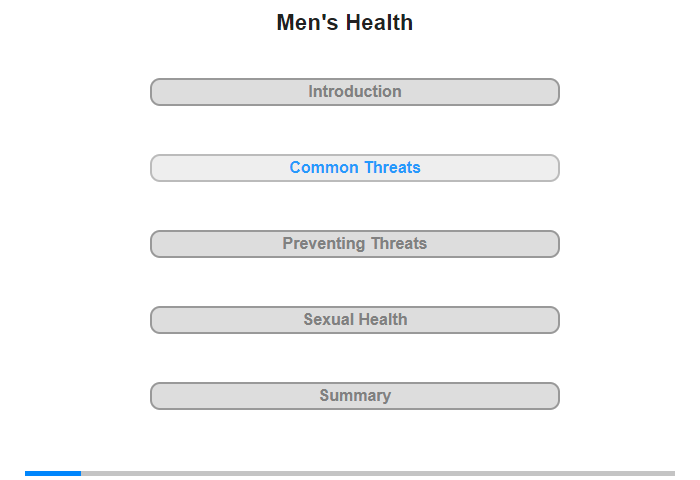 Men's Health

Introduction

Common Threats

Preventing Threats

Sexual Health

Summary